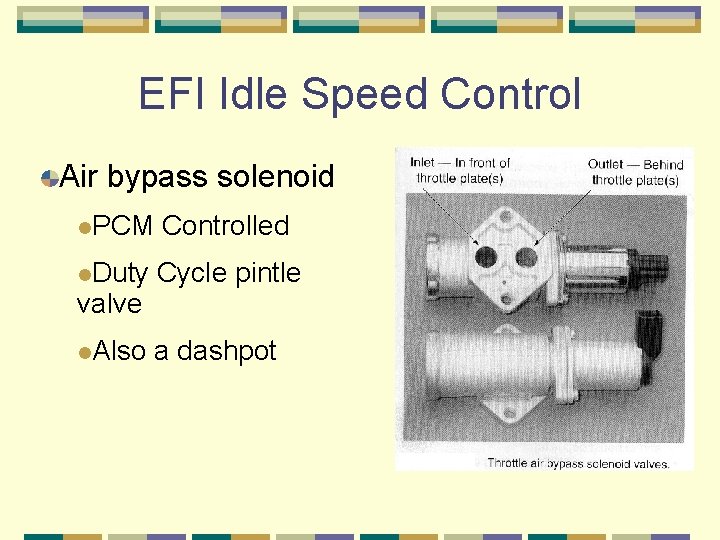 EFI Idle Speed Control

Air bypass solenoid

PCM Controlled

Duty Cycle pintle valve

Also a dashpot

Inlet — In front of throttle plate(s)

Outlet — Behind throttle plate(s)

Throttle air bypass solenoid valves.